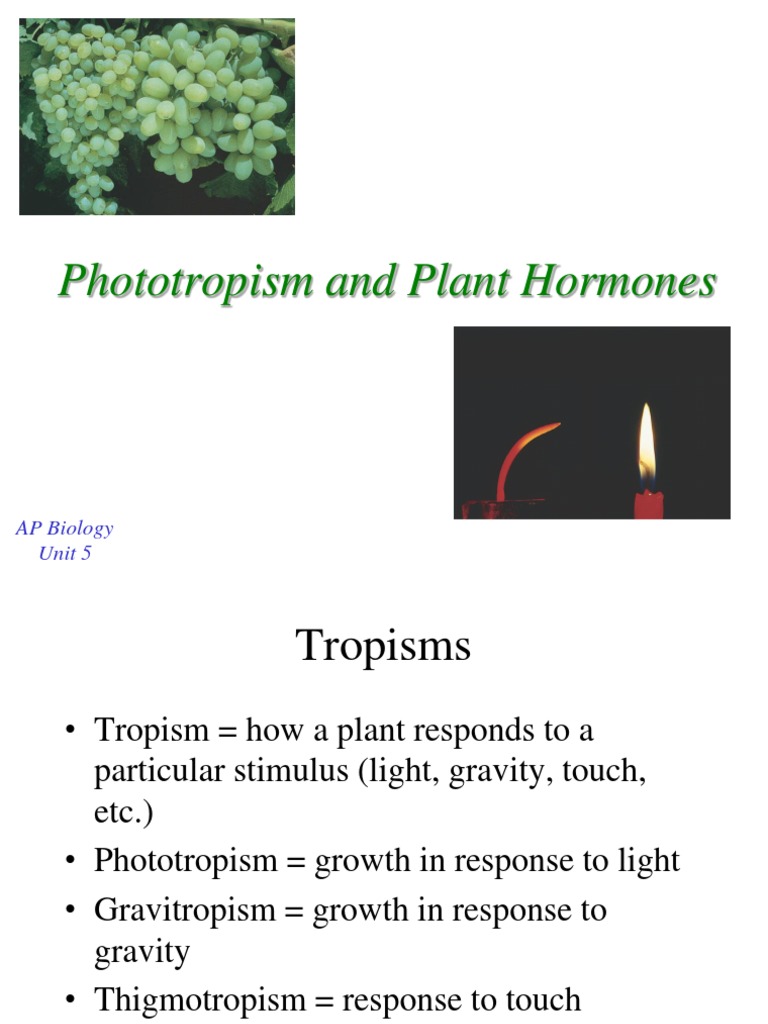 Phototropism and Plant Hormones

AP Biology
Unit 5

Tropisms

• Tropism = how a plant responds to a particular stimulus (light, gravity, touch, etc.)
• Phototropism = growth in response to light
• Gravitropism = growth in response to gravity
• Thigmotropism = response to touch